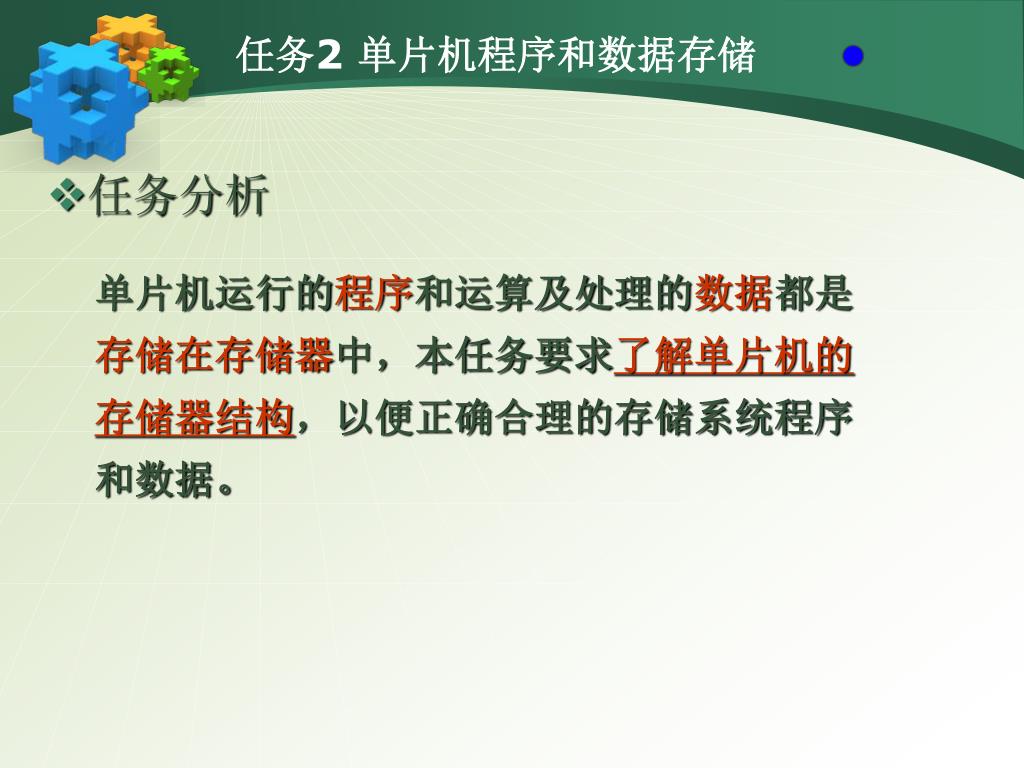 任务2 单片机程序和数据存储

❖任务分析

单片机运行的程序和运算及处理的数据都是存储在存储器中，本任务要求了解单片机的存储器结构，以便正确合理的存储系统程序和数据。